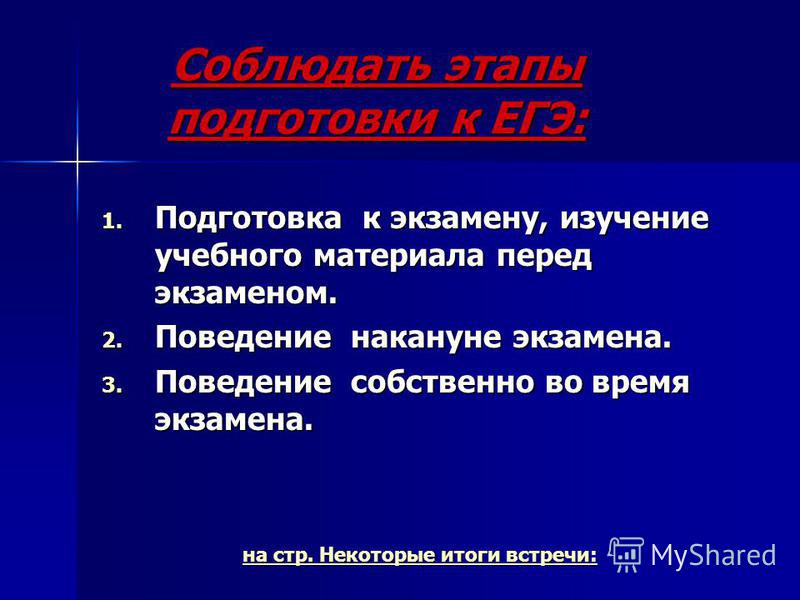 Соблюдать этапы подготовки к ЕГЭ:

1. Подготовка к экзамену, изучение учебного материала перед экзаменом.
2. Поведение накануне экзамена.
3. Поведение собственно во время экзамена.

на стр. Некоторые итоги встречи:

MyShared